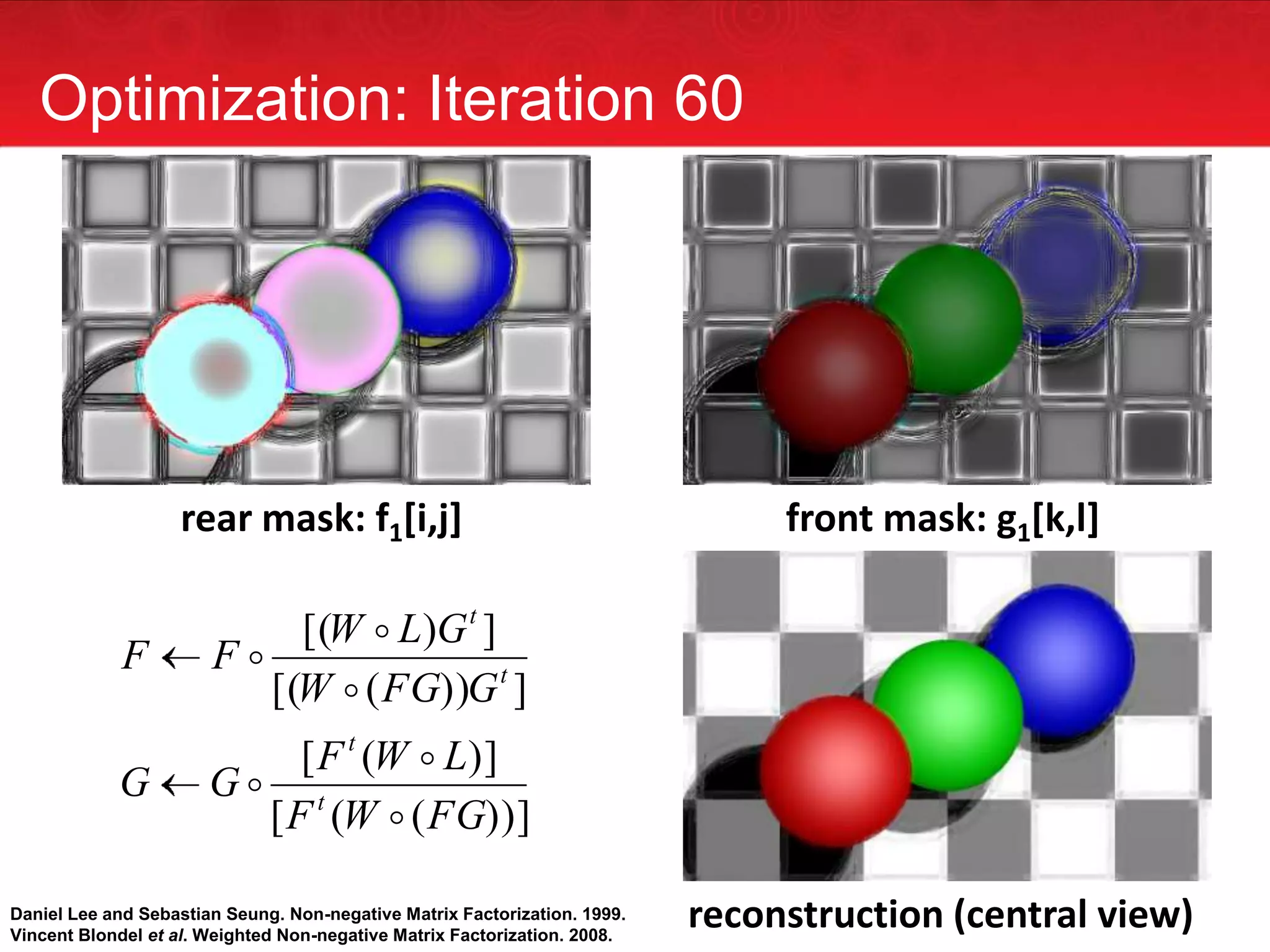 Optimization: Iteration 60

rear mask: $f_1[i,j]$

front mask: $g_1[k,l]$

$F \leftarrow F \circ \frac{[(W \circ L)G^t]}{[(W \circ (FG))G^t]}$

$G \leftarrow G \circ \frac{[F^t(W \circ L)]}{[F^t(W \circ (FG))]}$

reconstruction (central view)

Daniel Lee and Sebastian Seung. Non-negative Matrix Factorization. 1999.
Vincent Blondel et al. Weighted Non-negative Matrix Factorization. 2008.